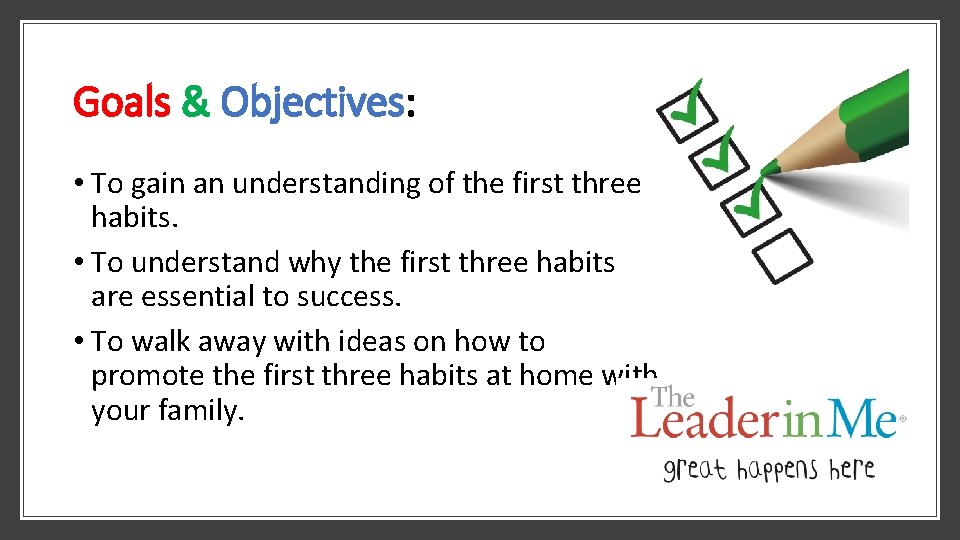 Goals & Objectives:

• To gain an understanding of the first three habits.

• To understand why the first three habits are essential to success.

• To walk away with ideas on how to promote the first three habits at home with your family.

The Leader in Me®
great happens here